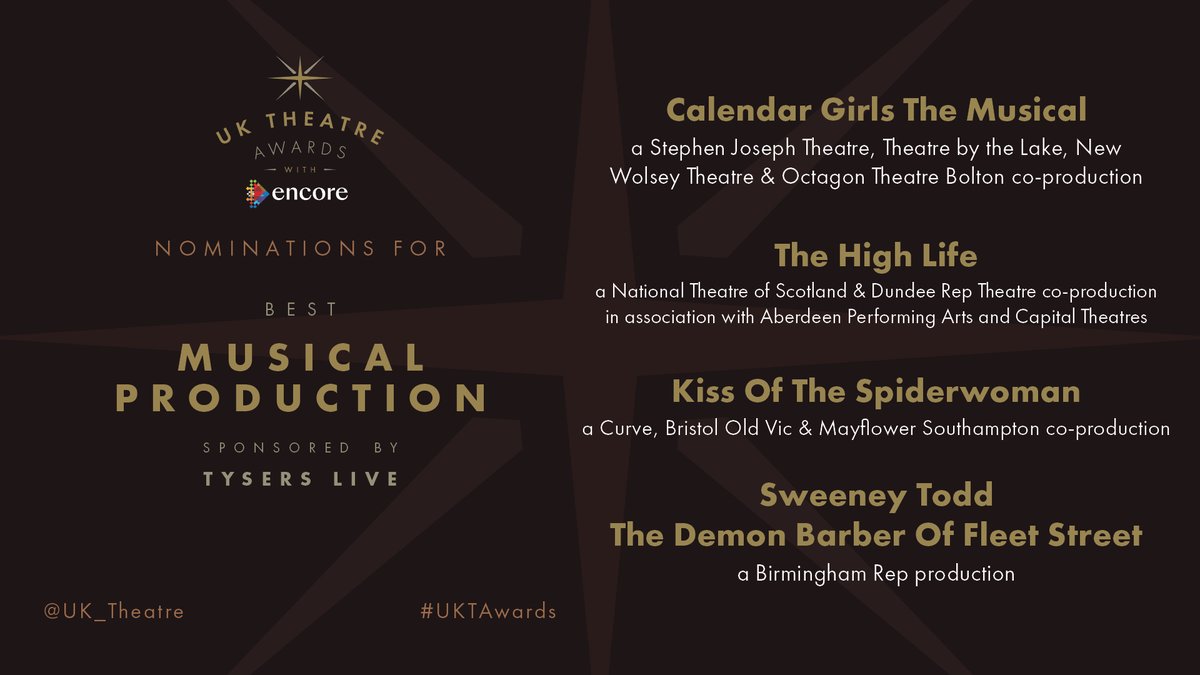 UK THEATRE AWARDS WITH encore

NOMINATIONS FOR

BEST

MUSICAL PRODUCTION

SPONSORED BY

TYSERS LIVE

@UK_Theatre

#UKTAwards

Calendar Girls The Musical

a Stephen Joseph Theatre, Theatre by the Lake, New Wolsey Theatre & Octagon Theatre Bolton co-production

The High Life

a National Theatre of Scotland & Dundee Rep Theatre co-production in association with Aberdeen Performing Arts and Capital Theatres

Kiss Of The Spiderwoman

a Curve, Bristol Old Vic & Mayflower Southampton co-production

Sweeney Todd
The Demon Barber Of Fleet Street

a Birmingham Rep production